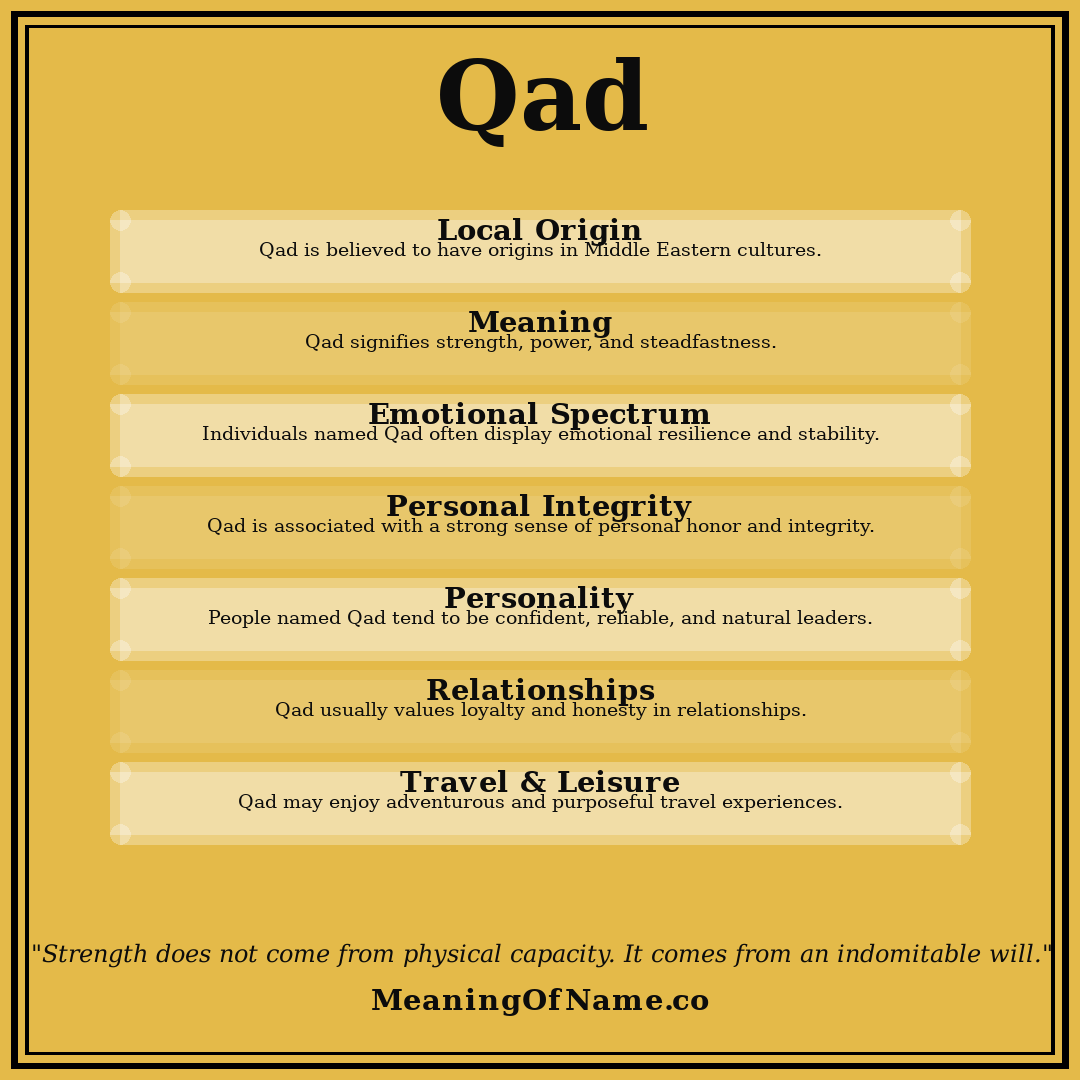 Qad

Local Origin
Qad is believed to have origins in Middle Eastern cultures.

Meaning
Qad signifies strength, power, and steadfastness.

Emotional Spectrum
Individuals named Qad often display emotional resilience and stability.

Personal Integrity
Qad is associated with a strong sense of personal honor and integrity.

Personality
People named Qad tend to be confident, reliable, and natural leaders.

Relationships
Qad usually values loyalty and honesty in relationships.

Travel & Leisure
Qad may enjoy adventurous and purposeful travel experiences.

"Strength does not come from physical capacity. It comes from an indomitable will."

MeaningOfName.co